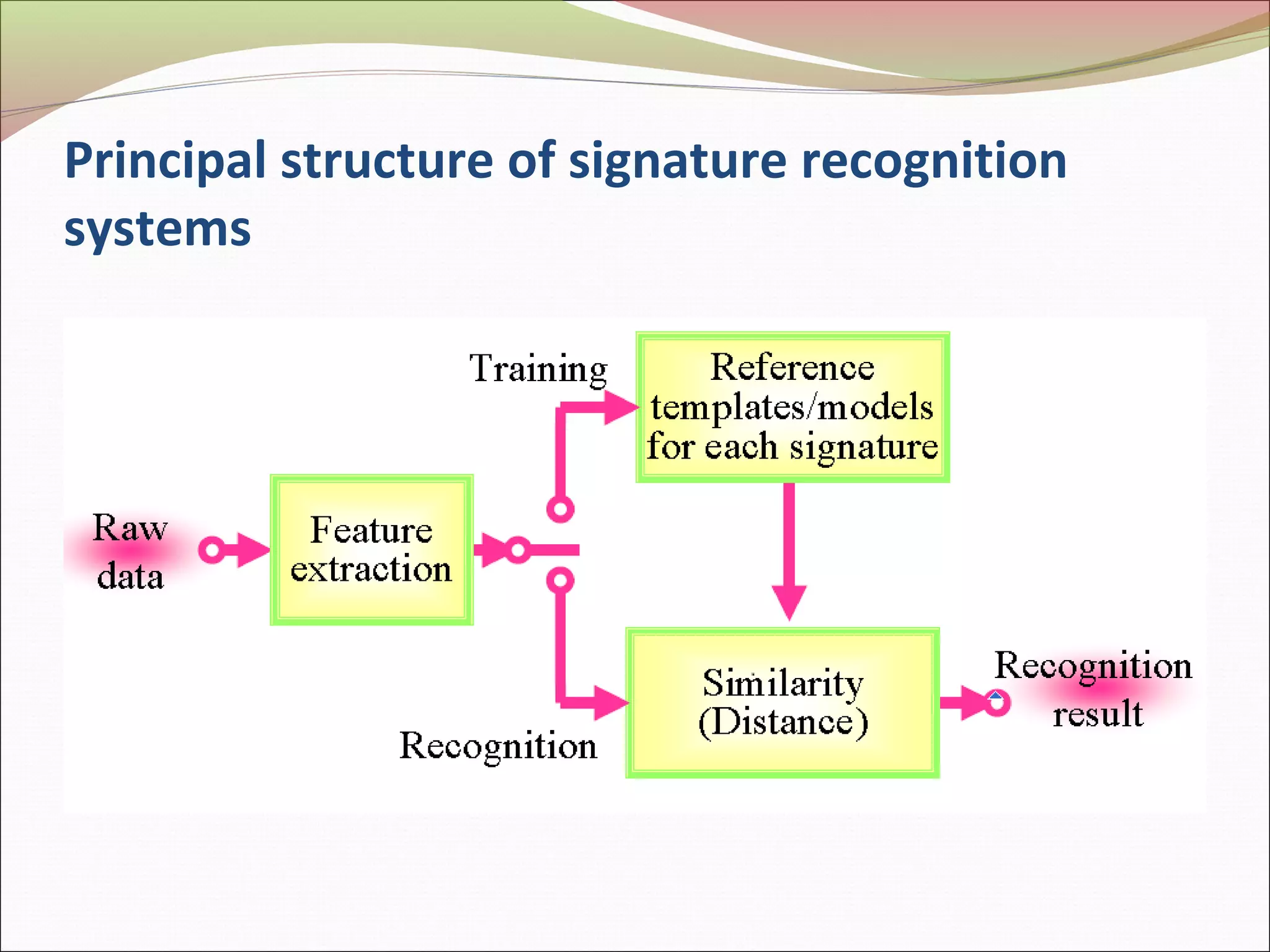 Principal structure of signature recognition systems

Training

Reference templates/models for each signature

Raw data

Feature extraction

Similarity (Distance)

Recognition result

Recognition